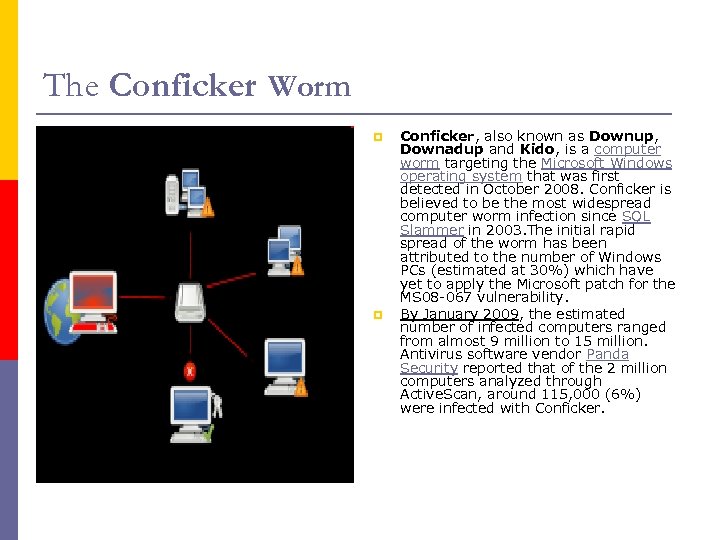 The Conficker Worm

Conficker, also known as Downup, Downadup and Kido, is a computer worm targeting the Microsoft Windows operating system that was first detected in October 2008. Conficker is believed to be the most widespread computer worm infection since SQL Slammer in 2003.The initial rapid spread of the worm has been attributed to the number of Windows PCs (estimated at 30%) which have yet to apply the Microsoft patch for the MS08-067 vulnerability.

By January 2009, the estimated number of infected computers ranged from almost 9 million to 15 million. Antivirus software vendor Panda Security reported that of the 2 million computers analyzed through ActiveScan, around 115,000 (6%) were infected with Conficker.